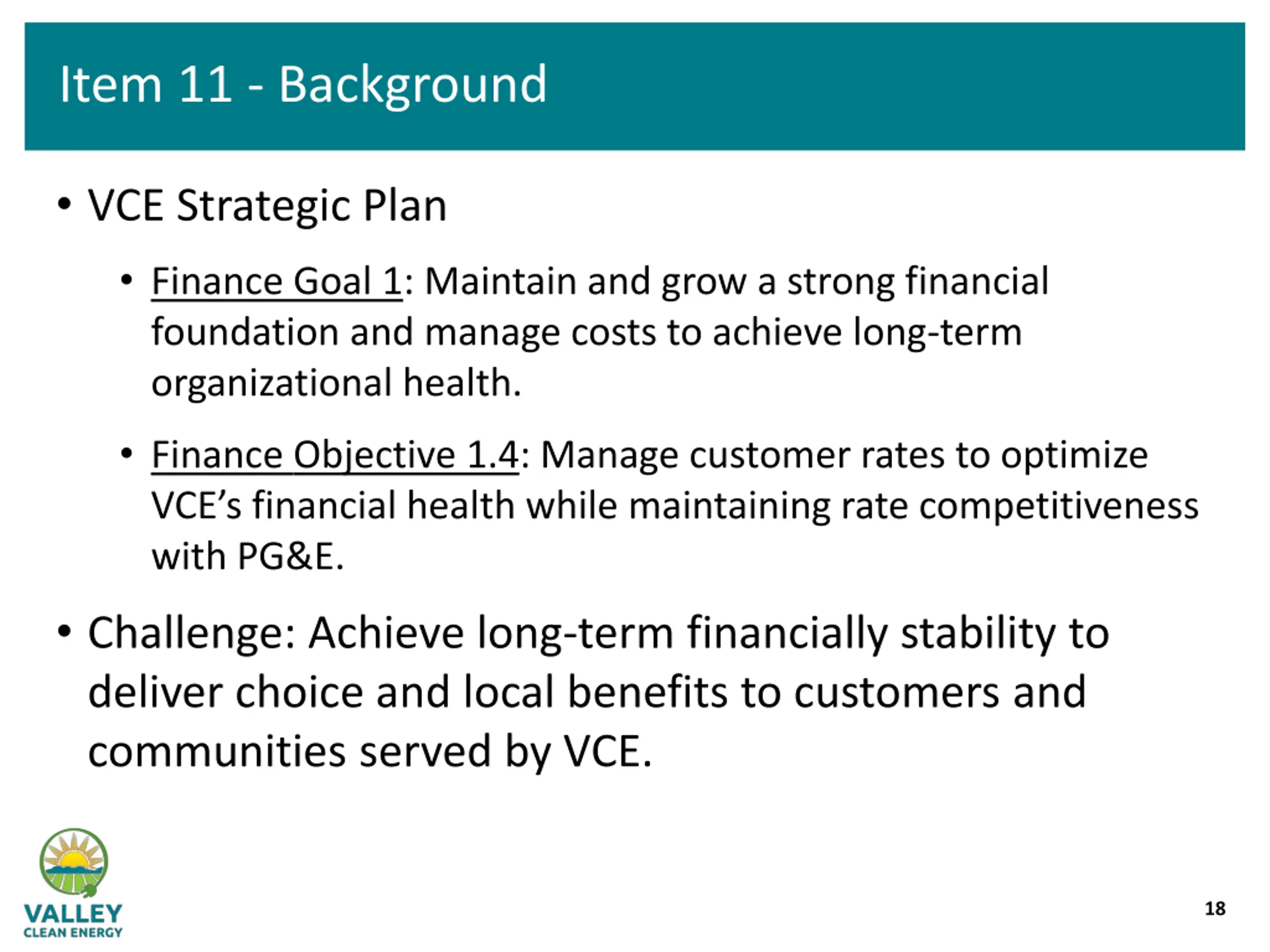 Item 11 - Background

• VCE Strategic Plan

• Finance Goal 1: Maintain and grow a strong financial foundation and manage costs to achieve long-term organizational health.

• Finance Objective 1.4: Manage customer rates to optimize VCE's financial health while maintaining rate competitiveness with PG&E.

• Challenge: Achieve long-term financially stability to deliver choice and local benefits to customers and communities served by VCE.

VALLEY
CLEAN ENERGY

18